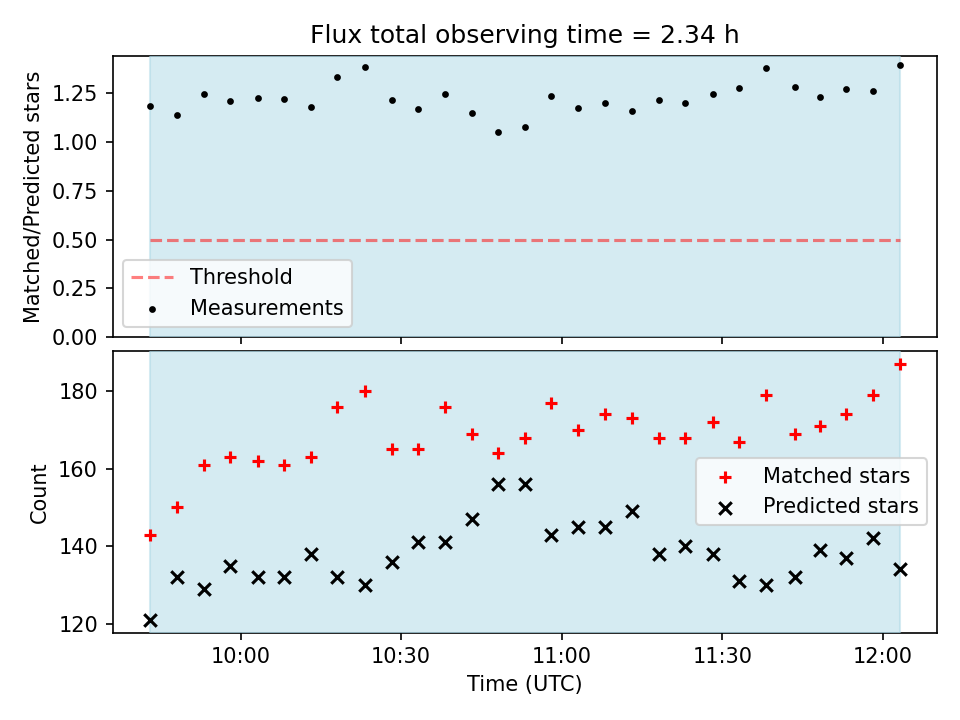 Flux total observing time = 2.34 h

Matched/Predicted stars

1.25
1.00
0.75
0.50
0.25
0.00

Threshold
Measurements

Count

180
160
140
120

Matched stars
Predicted stars

10:00
10:30
11:00
11:30
12:00

Time (UTC)